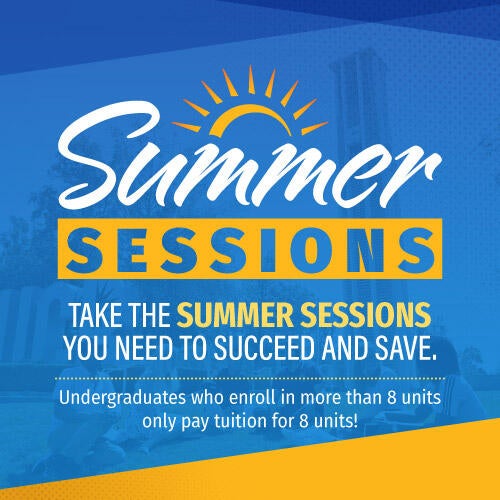 Summer
SESSIONS

TAKE THE SUMMER SESSIONS YOU NEED TO SUCCEED AND SAVE.

Undergraduates who enroll in more than 8 units only pay tuition for 8 units!